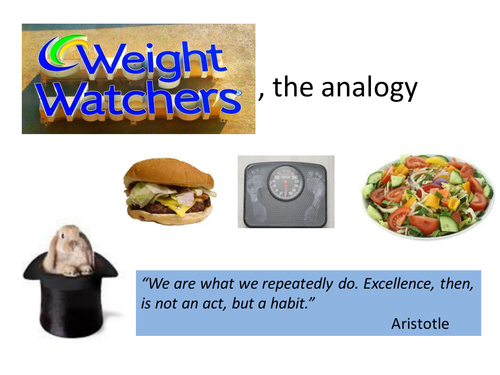 Weight Watchers, the analogy

"We are what we repeatedly do. Excellence, then, is not an act, but a habit."
Aristotle